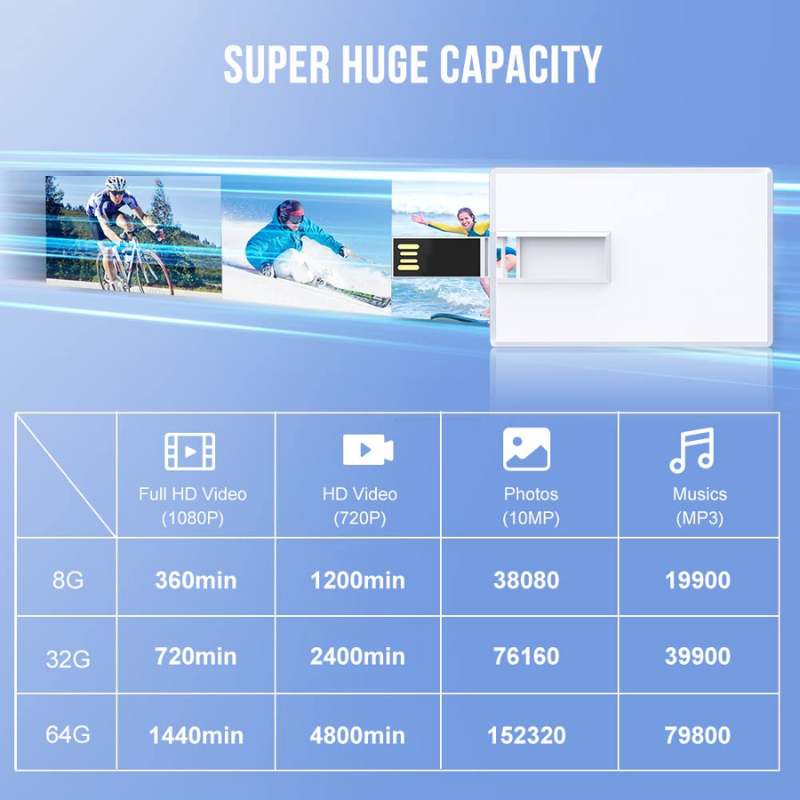 SUPER HUGE CAPACITY

| | Full HD Video (1080P) | HD Video (720P) | Photos (10MP) | Musics (MP3) |
|---|---|---|---|---|
| 8G | 360min | 1200min | 38080 | 19900 |
| 32G | 720min | 2400min | 76160 | 39900 |
| 64G | 1440min | 4800min | 152320 | 79800 |